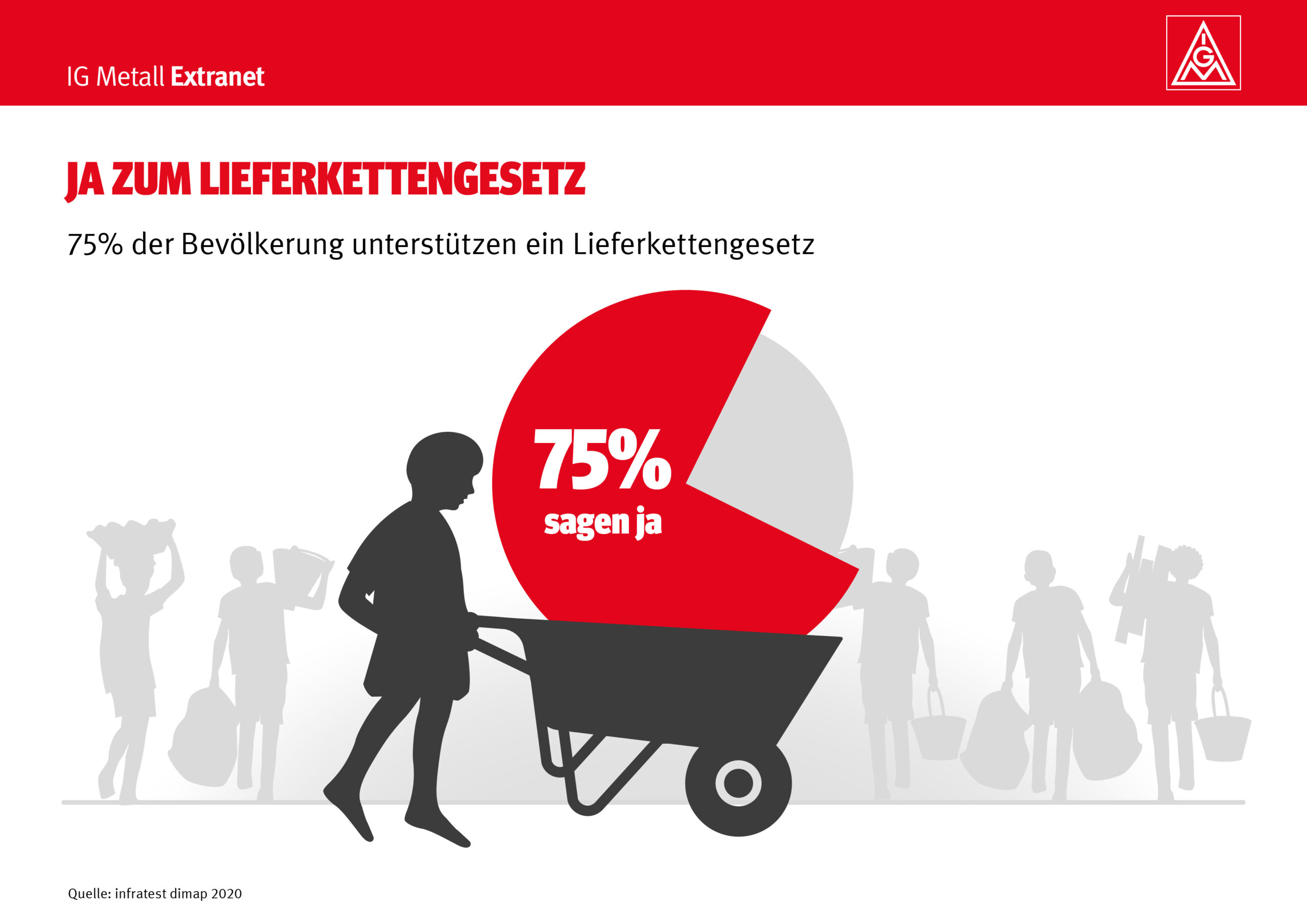 IG Metall Extranet

IGM

JA ZUM LIEFERKETTENGESETZ

75% der Bevölkerung unterstützen ein Lieferkettengesetz

75%
sagen ja

Quelle: infratest dimap 2020